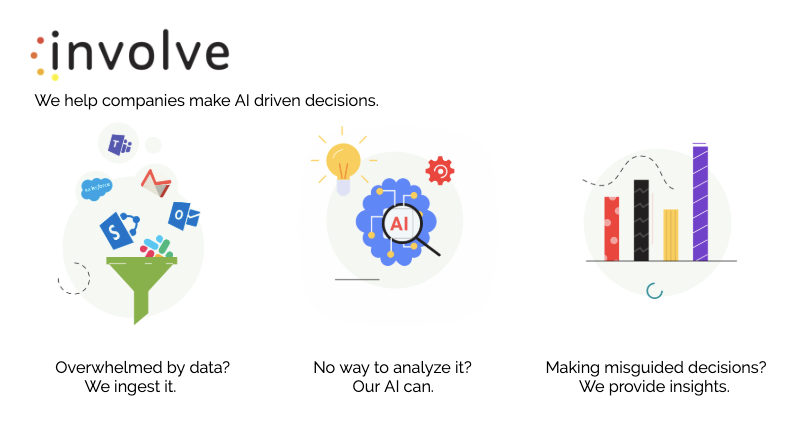 involve

We help companies make AI driven decisions.

salesforce

AI

Overwhelmed by data?
We ingest it.

No way to analyze it?
Our AI can.

Making misguided decisions?
We provide insights.